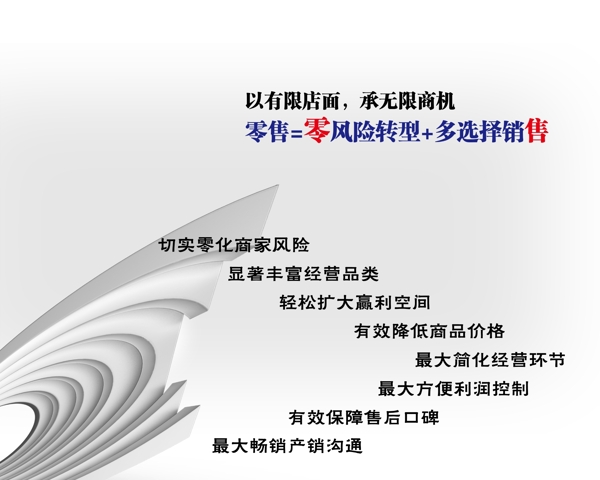 以有限店面，承无限商机
零售=零风险转型+多选择销售

切实零化商家风险
显著丰富经营品类
轻松扩大赢利空间
有效降低商品价格
最大简化经营环节
最大方便利润控制
有效保障售后口碑
最大畅销产销沟通